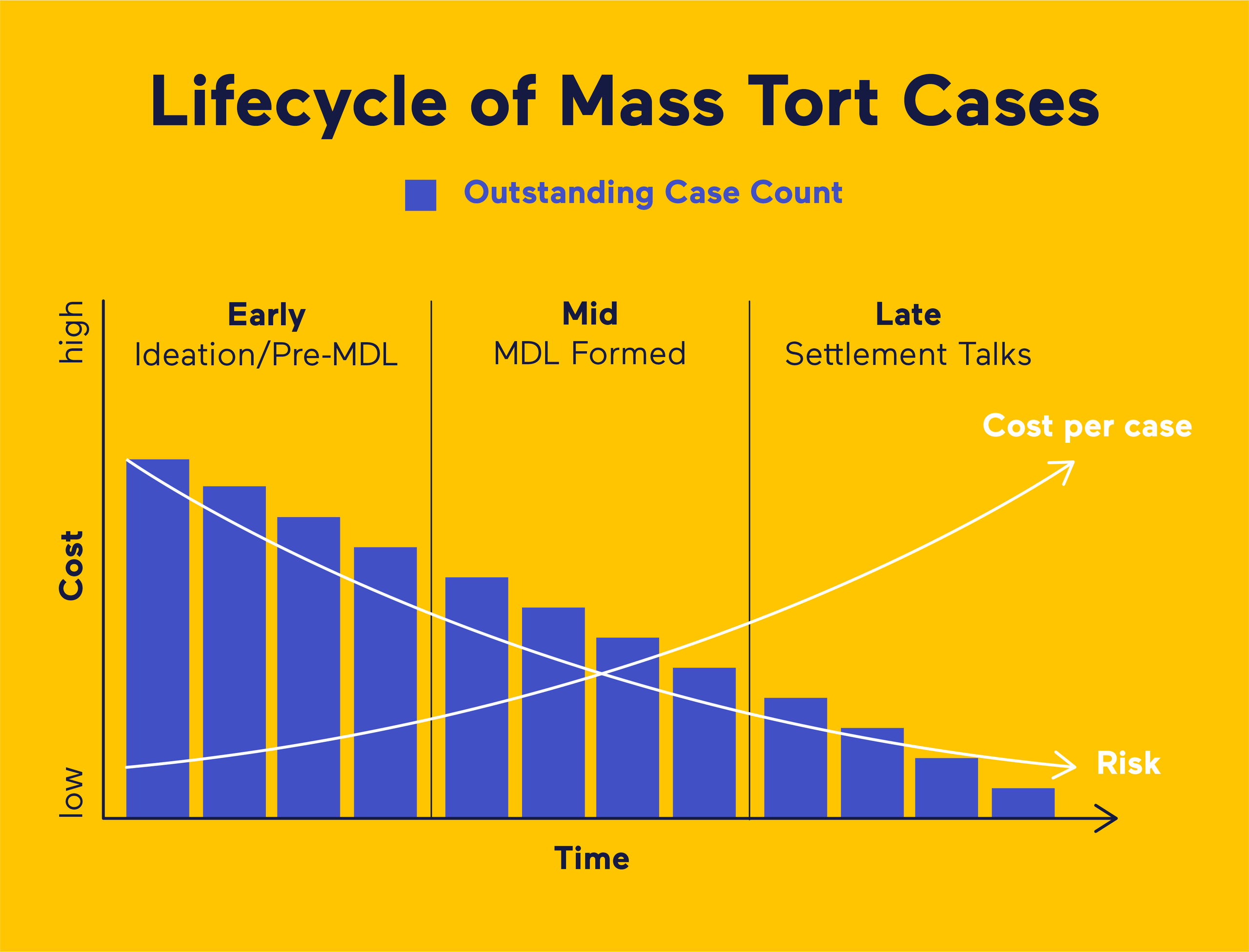 Lifecycle of Mass Tort Cases

Outstanding Case Count

high

Cost

low

Early
Ideation/Pre-MDL

Mid
MDL Formed

Late
Settlement Talks

Cost per case

Risk

Time